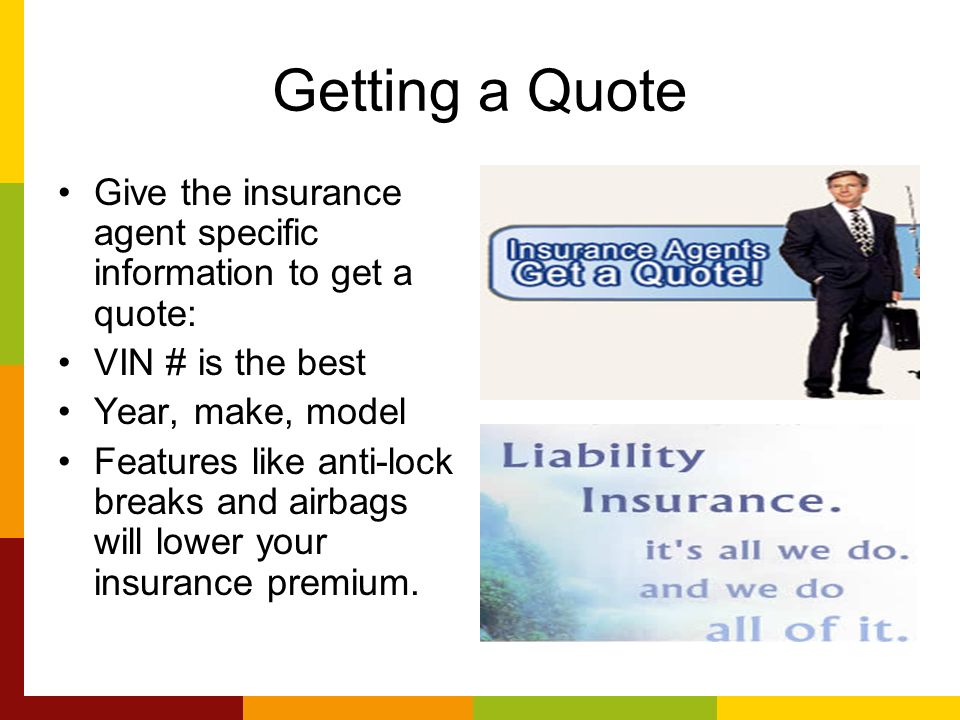 Getting a Quote

• Give the insurance agent specific information to get a quote:
• VIN # is the best
• Year, make, model
• Features like anti-lock breaks and airbags will lower your insurance premium.

Insurance Agents Get a Quote!

Liability Insurance.
it's all we do.
and we do
all of it.